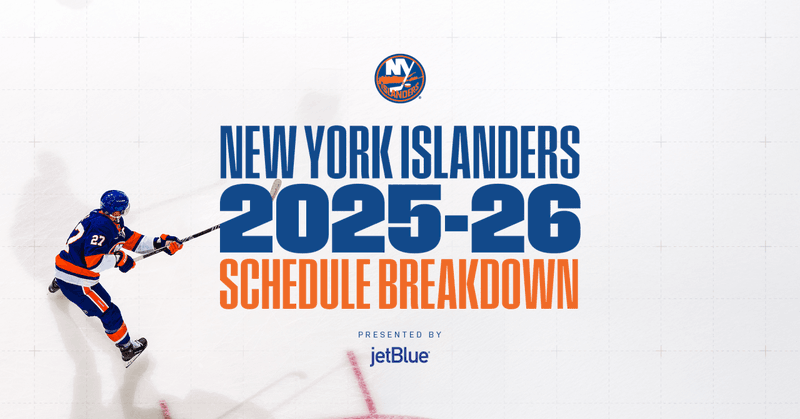 NY
ISLANDERS

NEW YORK ISLANDERS
2025-26
SCHEDULE BREAKDOWN

PRESENTED BY
jetBlue

27